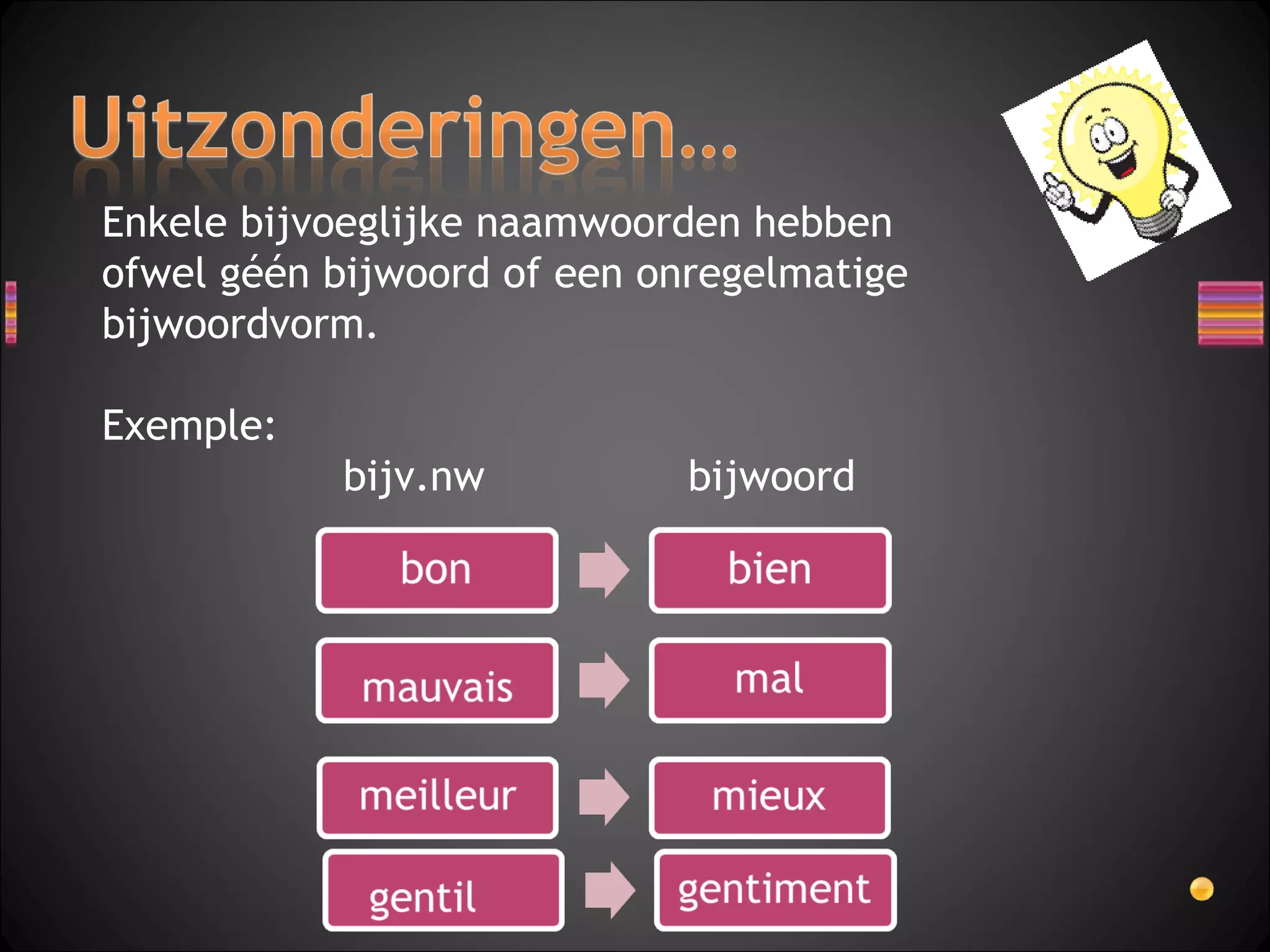 Uitzonderingen…

Enkele bijvoeglijke naamwoorden hebben ofwel géén bijwoord of een onregelmatige bijwoordvorm.

Exemple:

| bijv.nw | bijwoord |
|---|---|
| bon | bien |
| mauvais | mal |
| meilleur | mieux |
| gentil | gentiment |